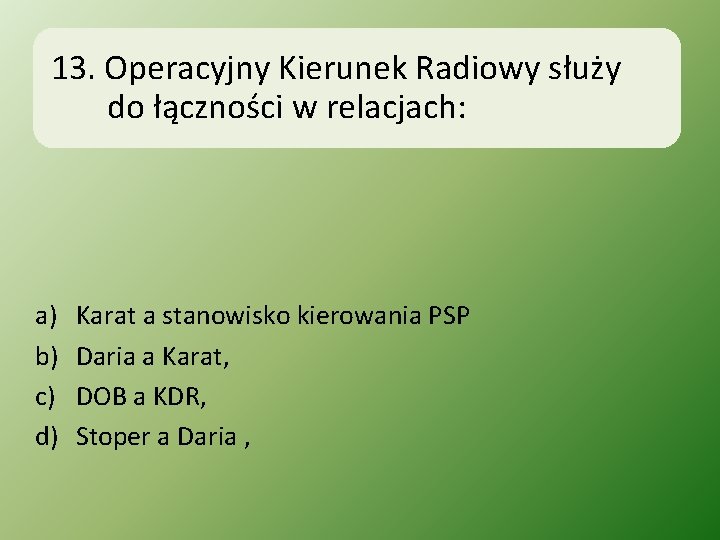 13. Operacyjny Kierunek Radiowy służy do łączności w relacjach:

a) Karat a stanowisko kierowania PSP
b) Daria a Karat,
c) DOB a KDR,
d) Stoper a Daria ,